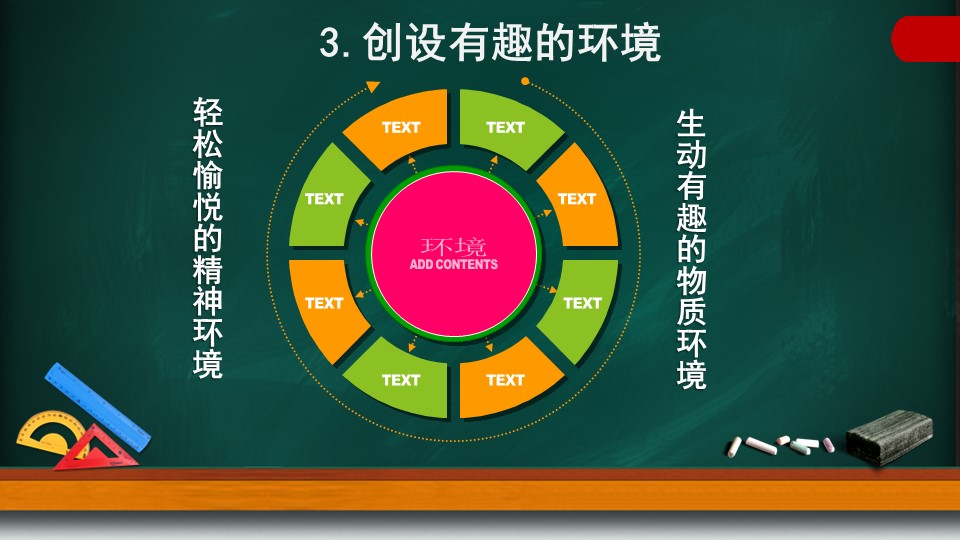 3. 创设有趣的环境

轻松愉悦的精神环境

TEXT

TEXT

TEXT

TEXT

TEXT

TEXT

TEXT

TEXT

环境
ADD CONTENTS

生动有趣的物质环境